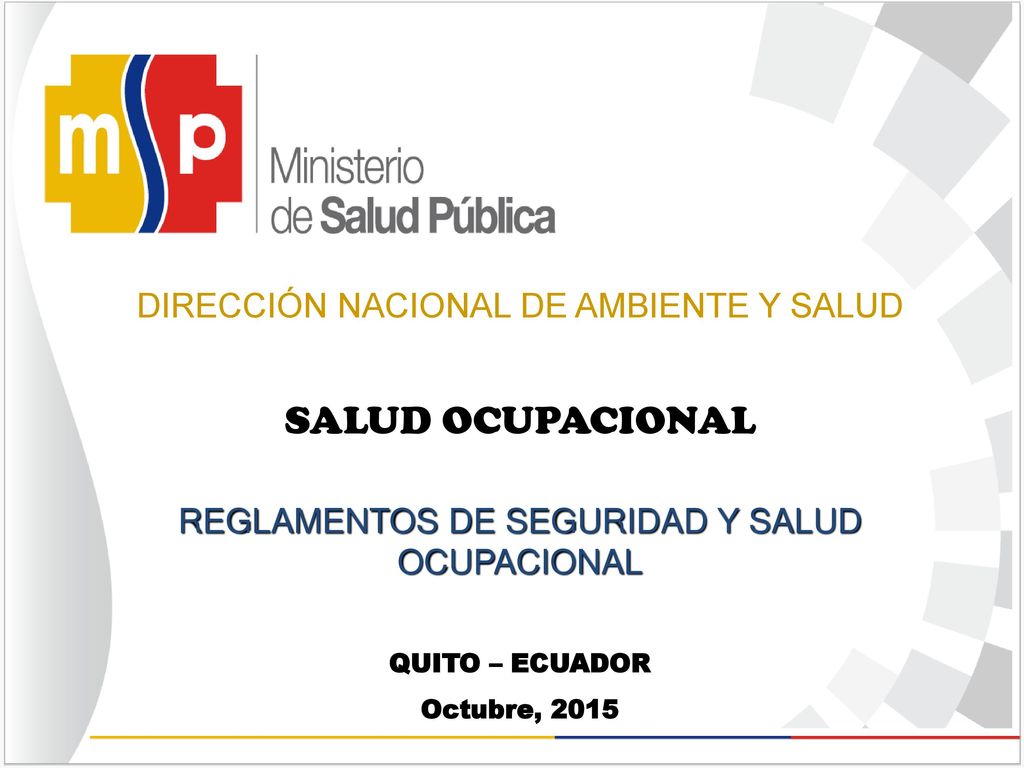 msp Ministerio de Salud Pública

DIRECCIÓN NACIONAL DE AMBIENTE Y SALUD

SALUD OCUPACIONAL

REGLAMENTOS DE SEGURIDAD Y SALUD OCUPACIONAL

QUITO – ECUADOR

Octubre, 2015